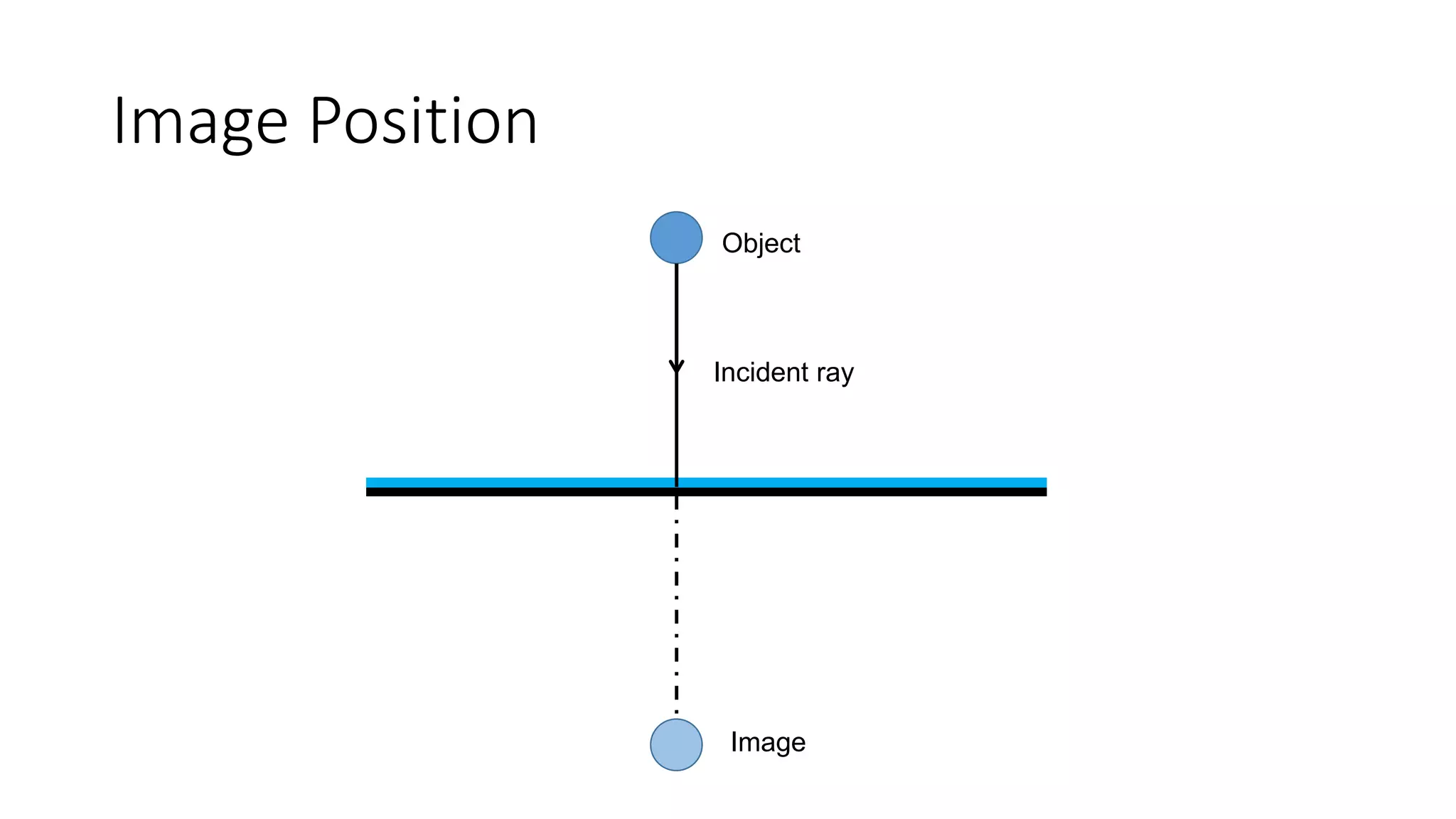 Image Position

Object

Incident ray

Image